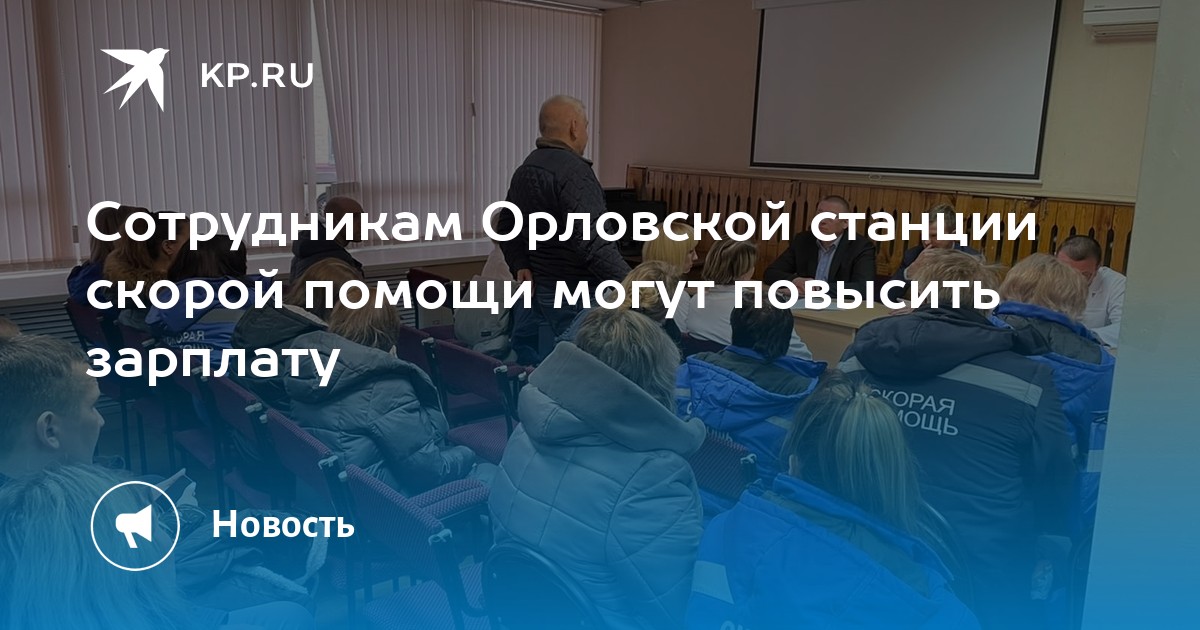 KP.RU

Сотрудникам Орловской станции скорой помощи могут повысить зарплату

СКОРАЯ ПОМОЩЬ

Новость